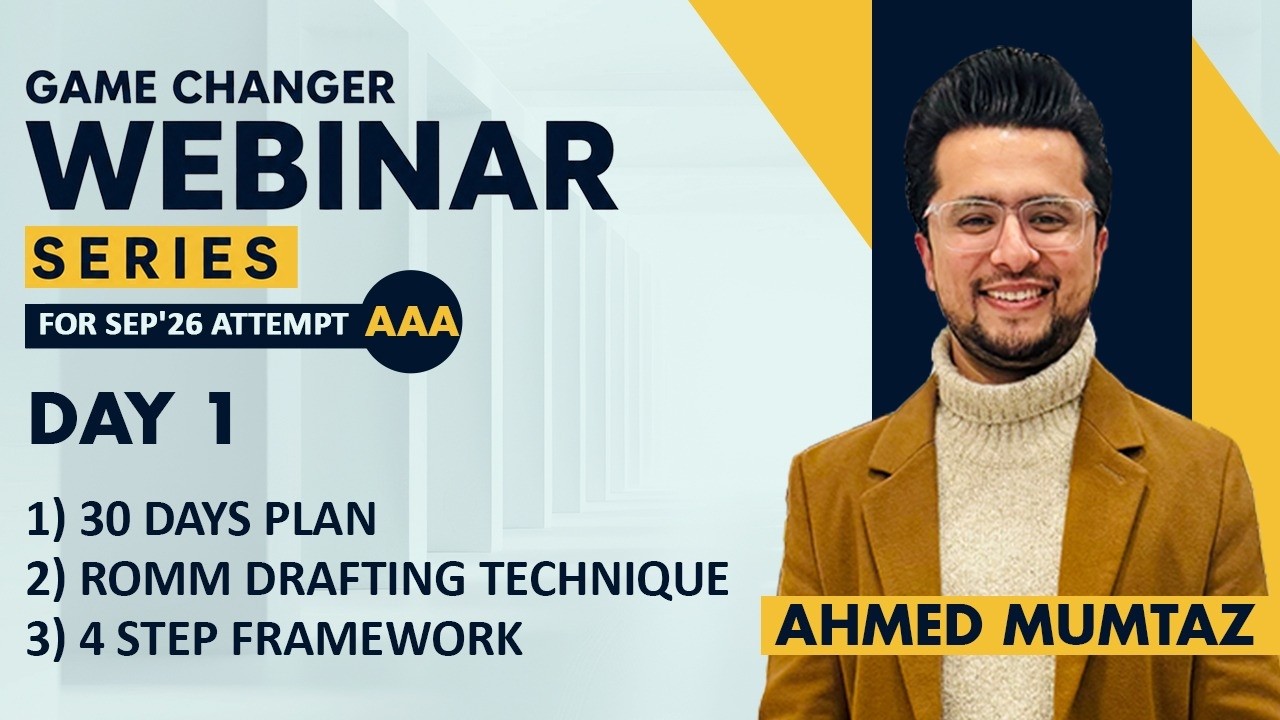 GAME CHANGER
WEBINAR
SERIES
FOR SEP'26 ATTEMPT AAA

DAY 1

1) 30 DAYS PLAN
2) ROMM DRAFTING TECHNIQUE
3) 4 STEP FRAMEWORK

AHMED MUMTAZ